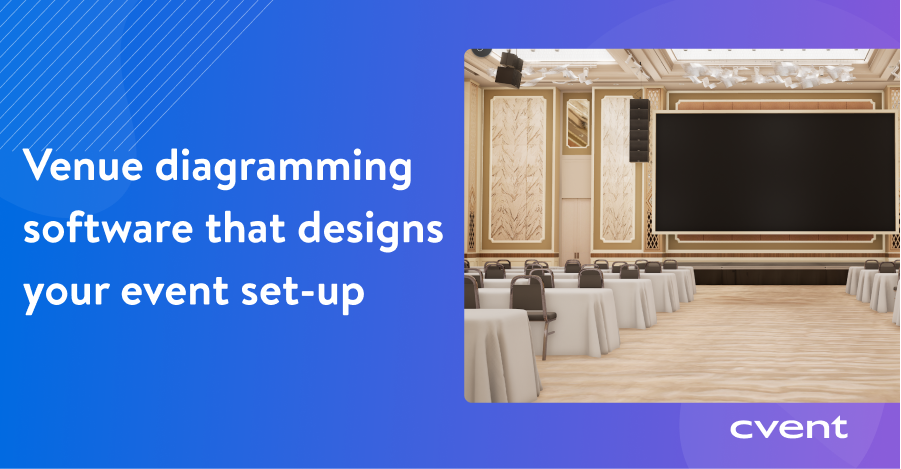 Venue diagramming software that designs your event set-up

cvent